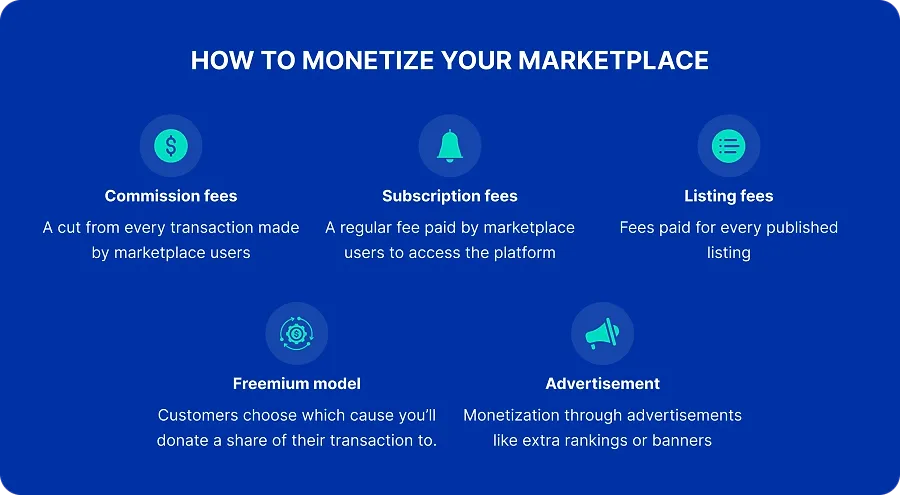 HOW TO MONETIZE YOUR MARKETPLACE

Commission fees
A cut from every transaction made by marketplace users

Subscription fees
A regular fee paid by marketplace users to access the platform

Listing fees
Fees paid for every published listing

Freemium model
Customers choose which cause you'll donate a share of their transaction to.

Advertisement
Monetization through advertisements like extra rankings or banners